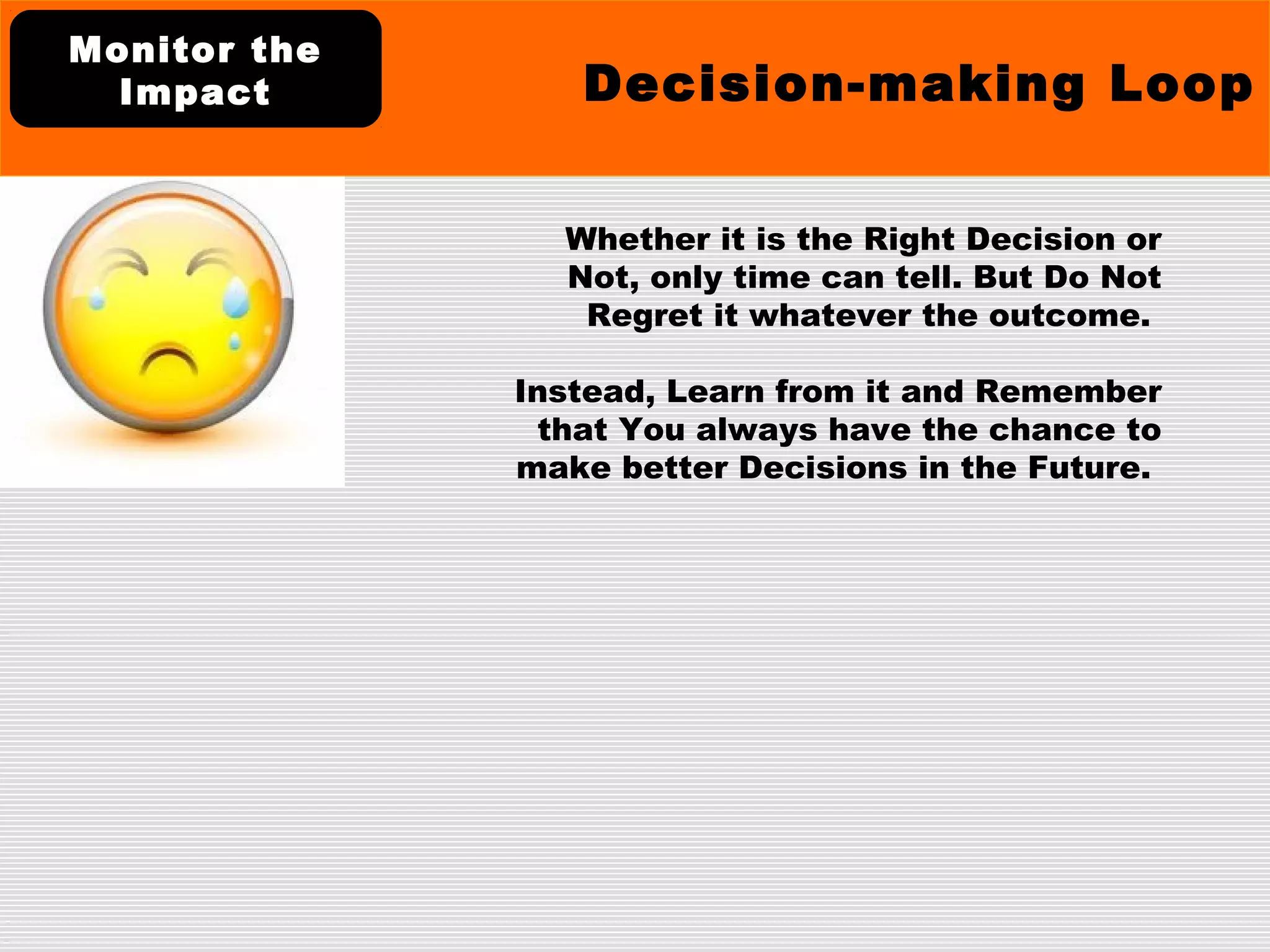 Monitor the Impact

Decision-making Loop

Whether it is the Right Decision or Not, only time can tell. But Do Not Regret it whatever the outcome.

Instead, Learn from it and Remember that You always have the chance to make better Decisions in the Future.